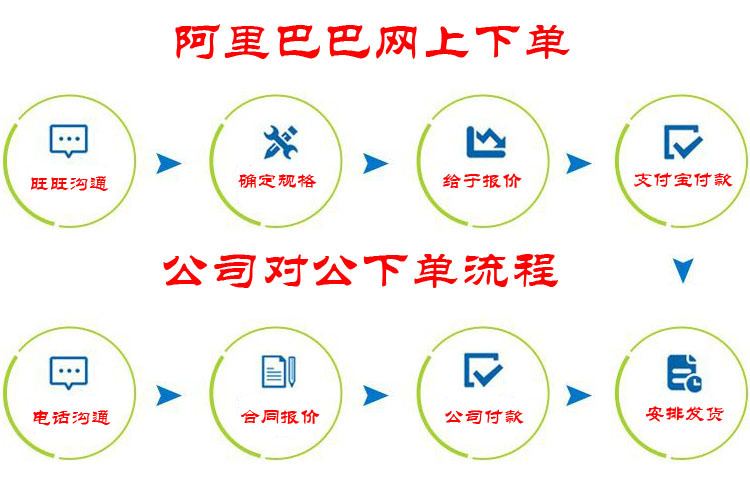 阿里巴巴网上下单

旺旺沟通

确定规格

给于报价

支付宝付款

公司对公下单流程

电话沟通

合同报价

公司付款

安排发货